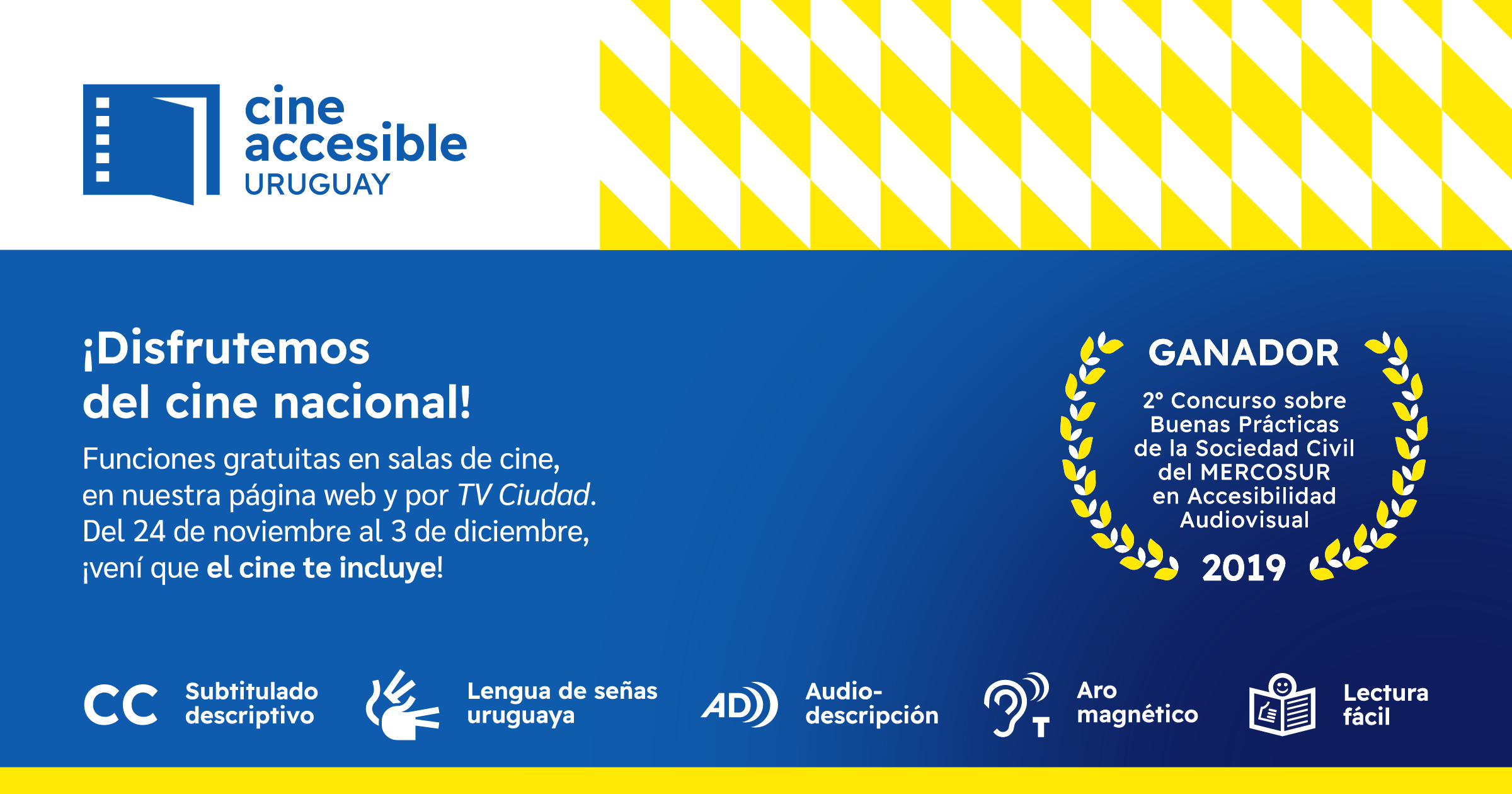 cine accesible URUGUAY

¡Disfrutemos del cine nacional!

Funciones gratuitas en salas de cine, en nuestra página web y por TV Ciudad. Del 24 de noviembre al 3 de diciembre, ¡vení que el cine te incluye!

GANADOR

2° Concurso sobre Buenas Prácticas de la Sociedad Civil del MERCOSUR en Accesibilidad Audiovisual

2019

CC Subtitulado descriptivo

Lengua de señas uruguaya

AD Audio-descripción

T Aro magnético

Lectura fácil